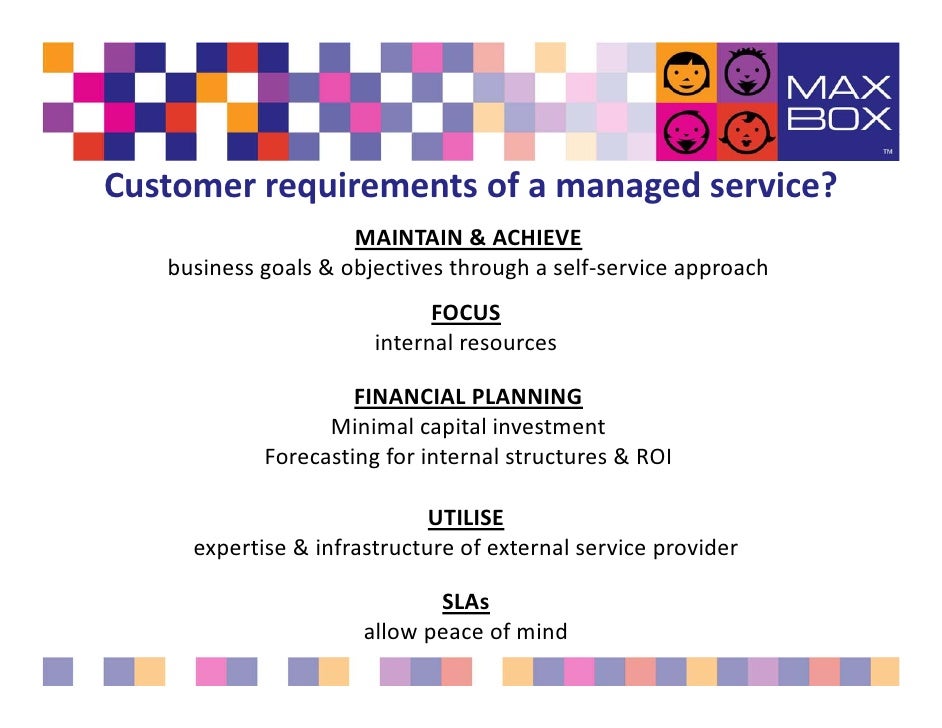 MAX BOX
TM

Customer requirements of a managed service?

MAINTAIN & ACHIEVE
business goals & objectives through a self-service approach

FOCUS
internal resources

FINANCIAL PLANNING
Minimal capital investment
Forecasting for internal structures & ROI

UTILISE
expertise & infrastructure of external service provider

SLAs
allow peace of mind